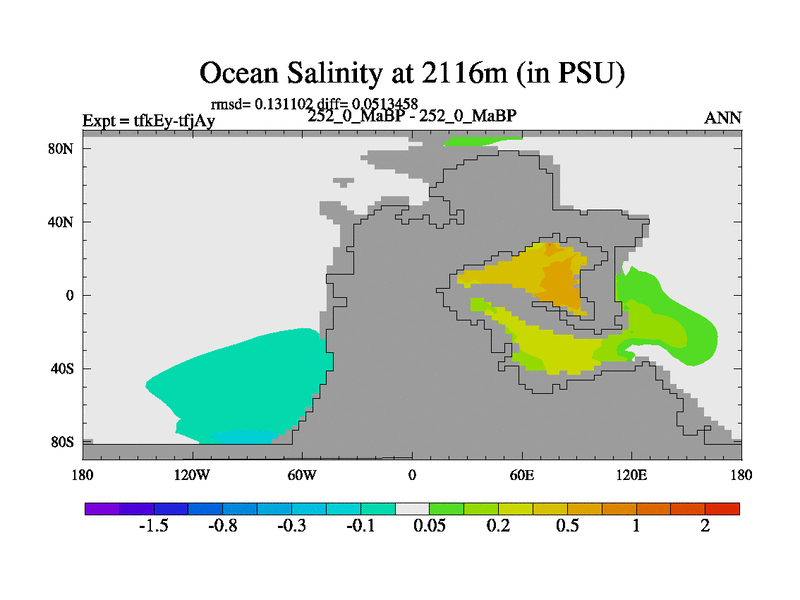 Ocean Salinity at 2116m (in PSU)

rmsd= 0.131102 diff= 0.0513458

Expt = tfkEy-tfjAy

252_0_MaBP - 252_0_MaBP

ANN

80N
40N
0
40S
80S

180
120W
60W
0
60E
120E
180

-1.5
-0.8
-0.3
-0.1
0.05
0.2
0.5
1
2